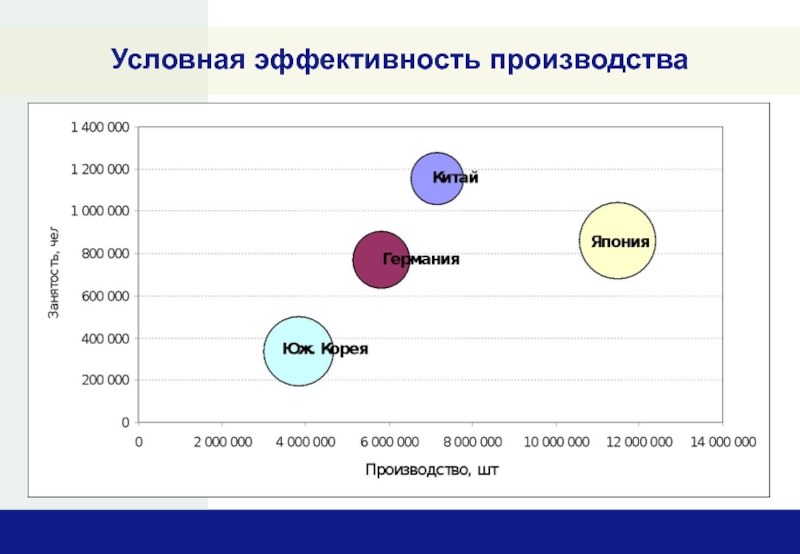 Условная эффективность производства

1 400 000
1 200 000
1 000 000
800 000
600 000
400 000
200 000
0

Занятость, чел

Китай
Япония
Германия
Юж. Корея

0
2 000 000
4 000 000
6 000 000
8 000 000
10 000 000
12 000 000
14 000 000

Производство, шт